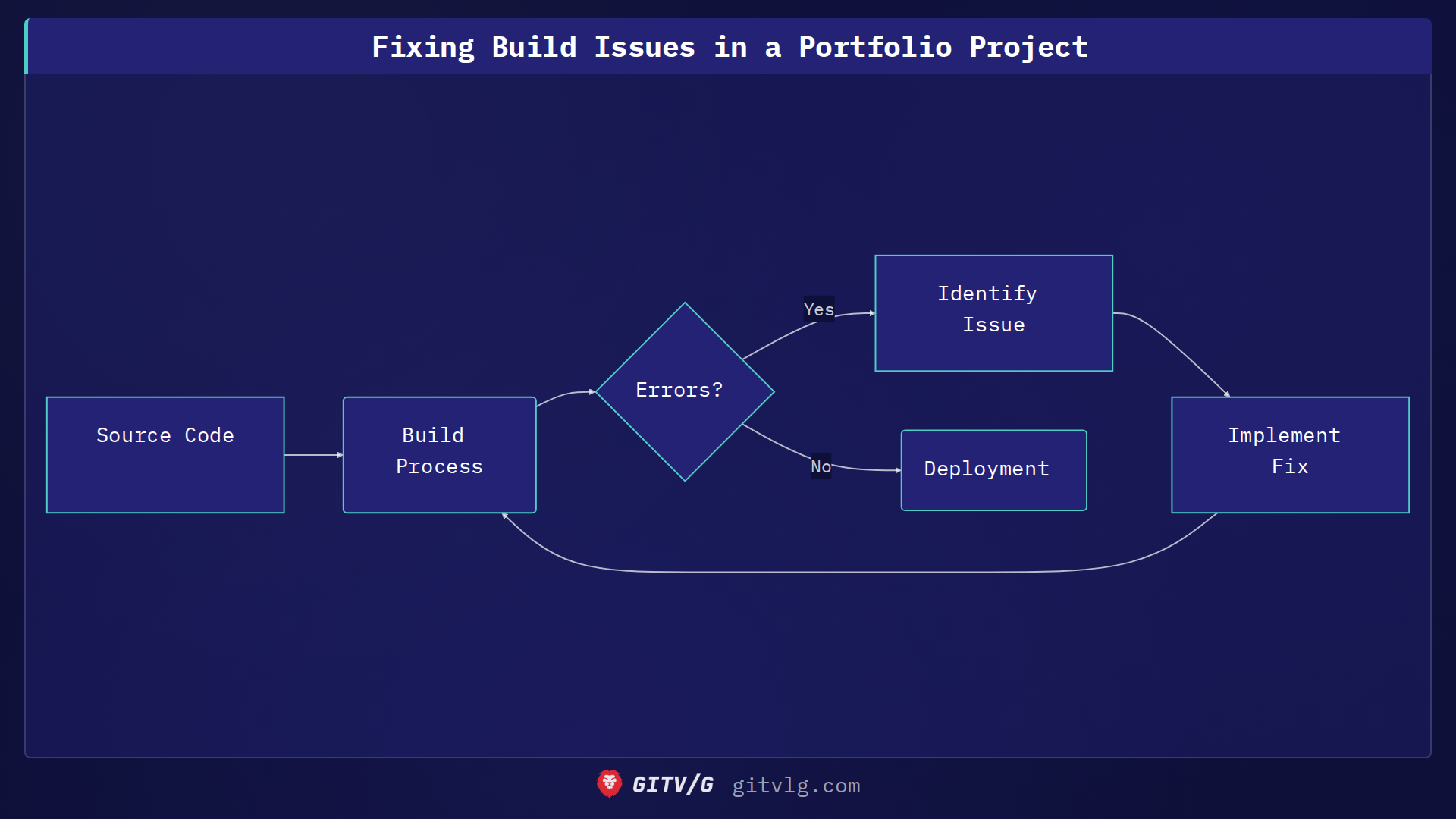 Fixing Build Issues in a Portfolio Project

Source Code

Build Process

Errors?

Yes

Identify Issue

No

Deployment

Implement Fix

GITV/G gitvlg.com